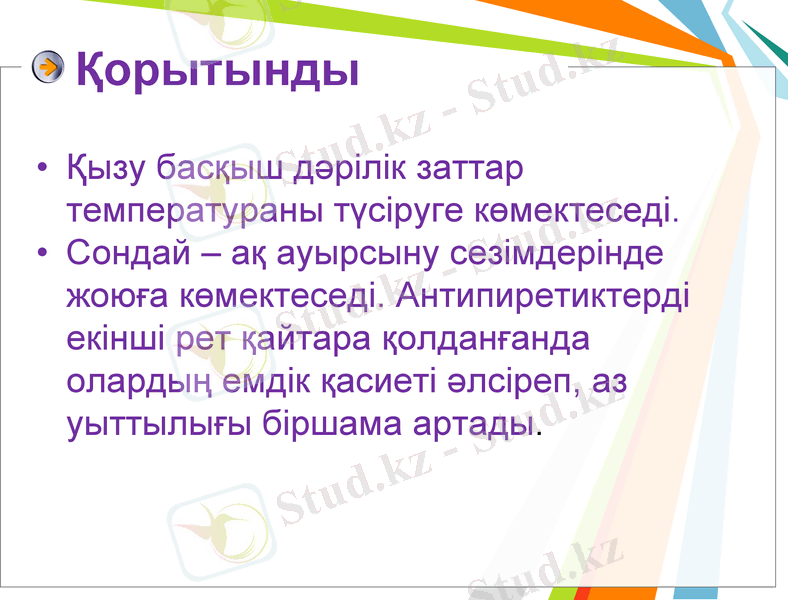 Қорытынды

• Қызу басқыш дәрілік заттар температураны түсіруге көмектеседі.
• Сондай – ақ ауырсыну сезімдерінде жоюға көмектеседі. Антипиретиктерді екінші рет қайтара қолданғанда олардың емдік қасиеті әлсіреп, аз уыттылығы біршама артады.

Stud.kz - Stud.kz
Stud.kz - Stud.kz
Stud.kz - Stud.kz
Stud.kz - Stud.kz
Stud.kz